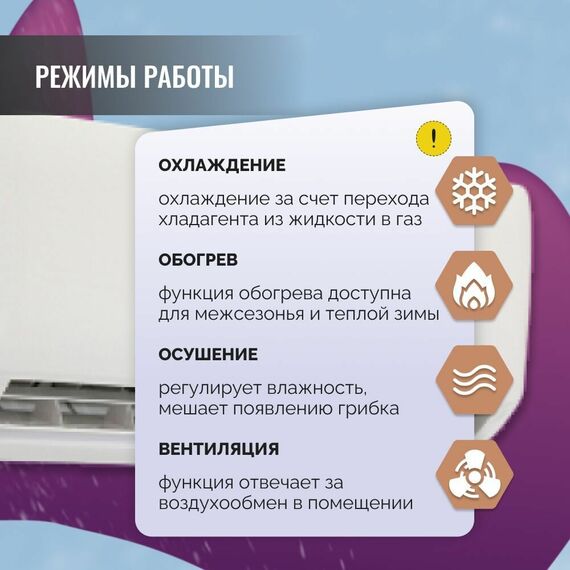 РЕЖИМЫ РАБОТЫ

!

ОХЛАЖДЕНИЕ

охлаждение за счет перехода хладагента из жидкости в газ

ОБОГРЕВ

функция обогрева доступна для межсезонья и теплой зимы

ОСУШЕНИЕ

регулирует влажность, мешает появлению грибка

ВЕНТИЛЯЦИЯ

функция отвечает за воздухообмен в помещении